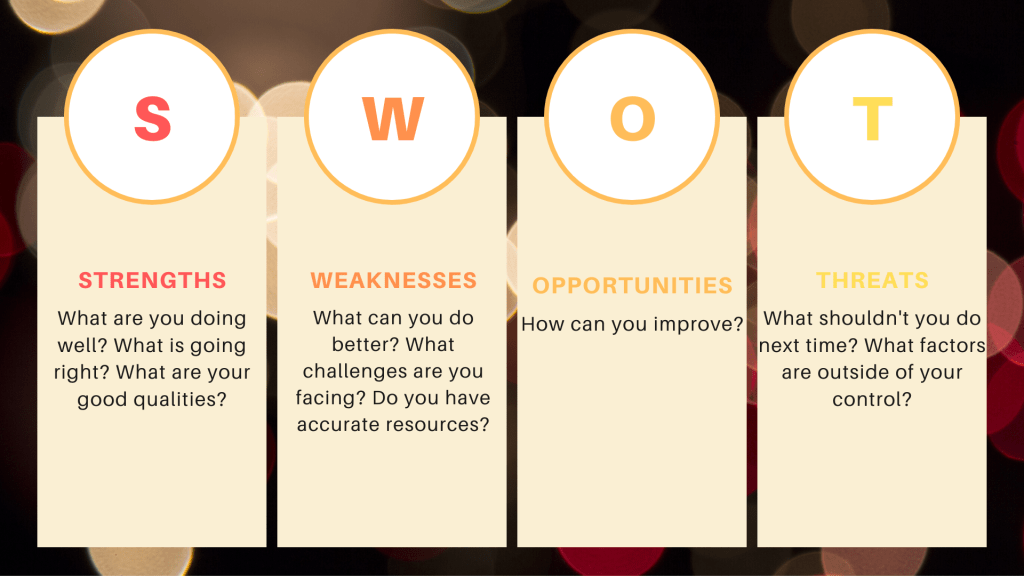 S

STRENGTHS

What are you doing well? What is going right? What are your good qualities?

W

WEAKNESSES

What can you do better? What challenges are you facing? Do you have accurate resources?

O

OPPORTUNITIES

How can you improve?

T

THREATS

What shouldn't you do next time? What factors are outside of your control?